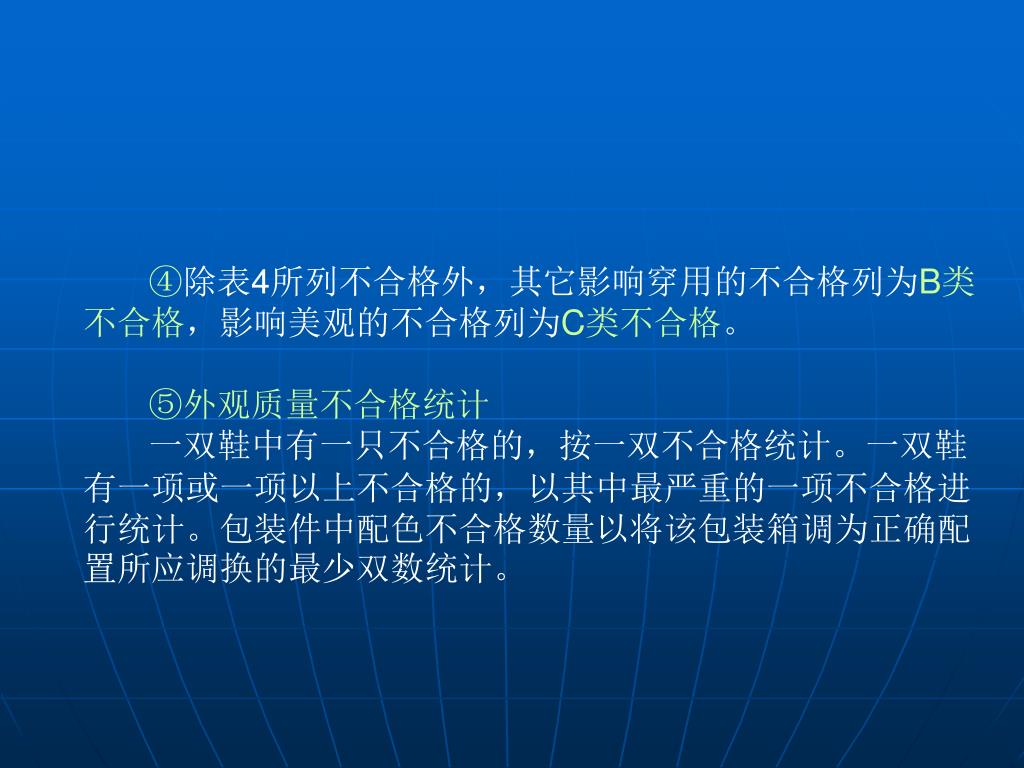 ④除表4所列不合格外，其它影响穿用的不合格列为B类不合格，影响美观的不合格列为C类不合格。

⑤外观质量不合格统计

一双鞋中有一只不合格的，按一双不合格统计。一双鞋有一项或一项以上不合格的，以其中最严重的一项不合格进行统计。包装件中配色不合格数量以将该包装箱调为正确配置所应调换的最少双数统计。